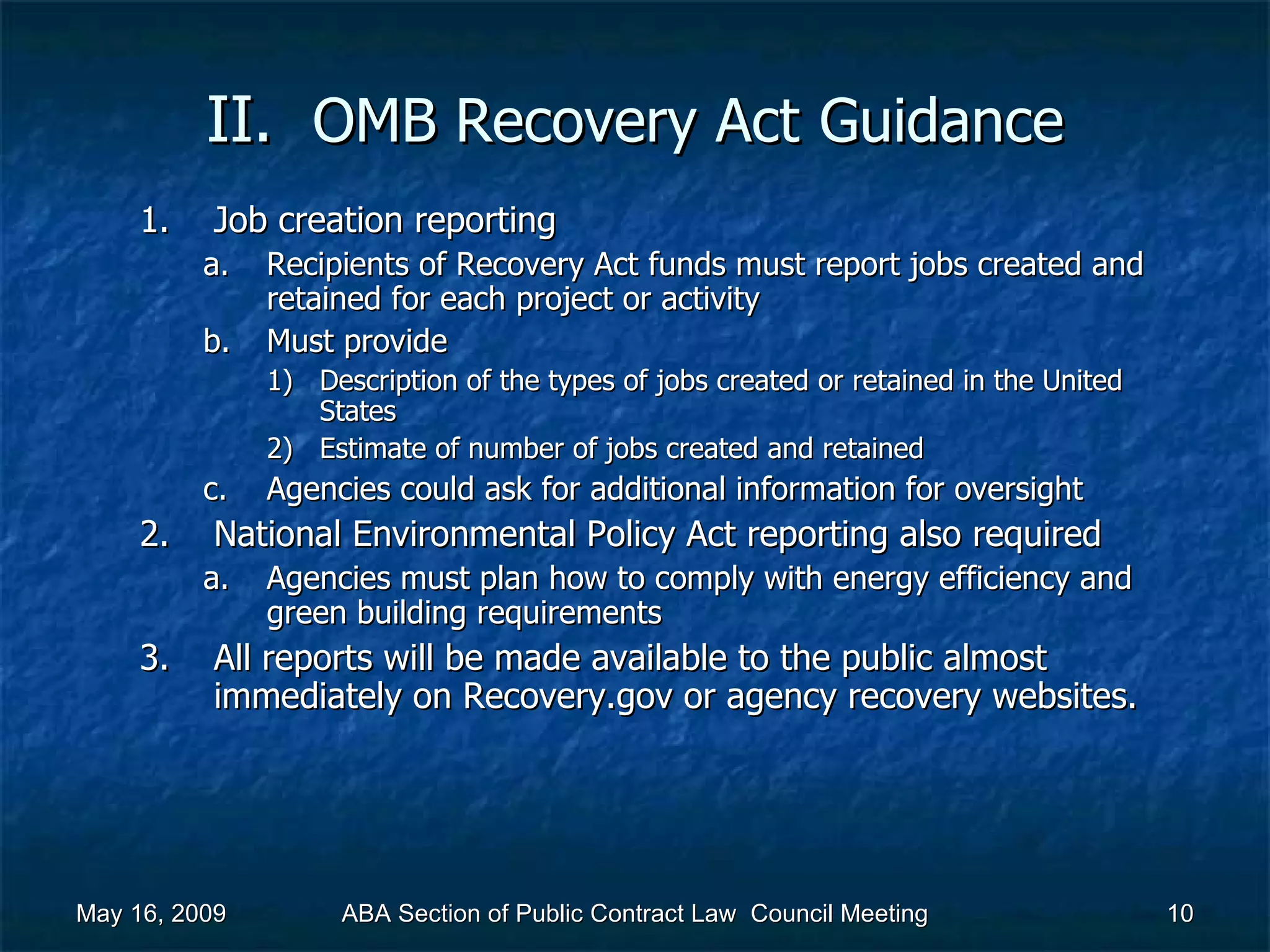 II. OMB Recovery Act Guidance

1. Job creation reporting
a. Recipients of Recovery Act funds must report jobs created and retained for each project or activity
b. Must provide
1) Description of the types of jobs created or retained in the United States
2) Estimate of number of jobs created and retained
c. Agencies could ask for additional information for oversight
2. National Environmental Policy Act reporting also required
a. Agencies must plan how to comply with energy efficiency and green building requirements
3. All reports will be made available to the public almost immediately on Recovery.gov or agency recovery websites.

May 16, 2009 ABA Section of Public Contract Law Council Meeting 10